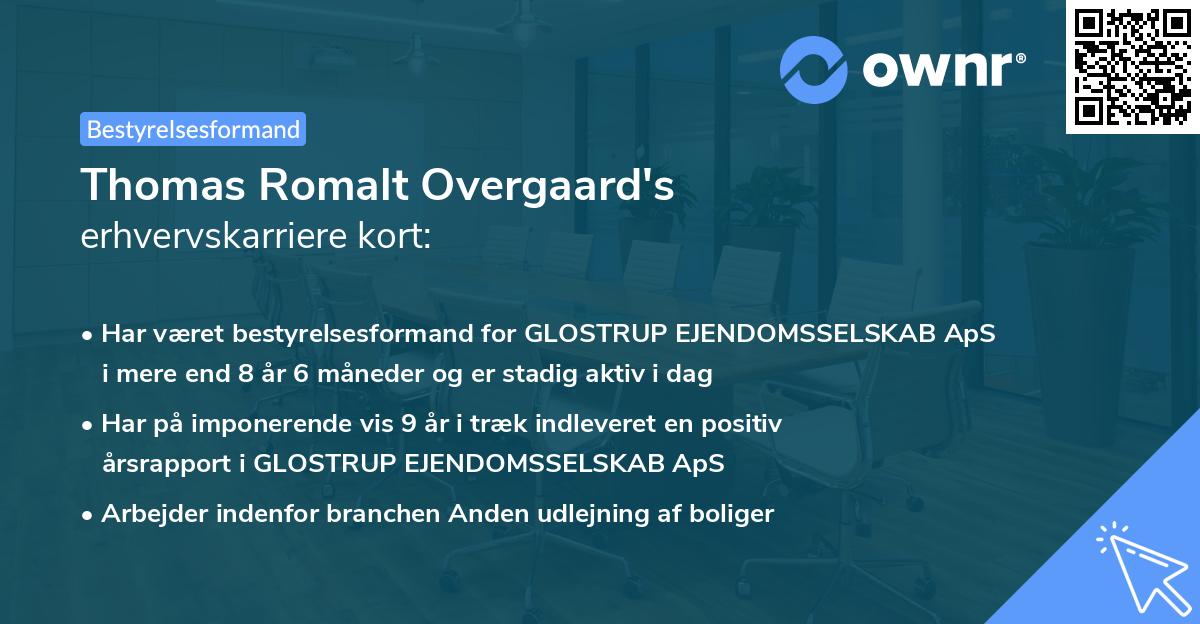 ownr®

Bestyrelsesformand

Thomas Romalt Overgaard's
erhvervskarriere kort:

• Har været bestyrelsesformand for GLOSTRUP EJENDOMSSELSKAB ApS i mere end 8 år 6 måneder og er stadig aktiv i dag
• Har på imponerende vis 9 år i træk indleveret en positiv årsrapport i GLOSTRUP EJENDOMSSELSKAB ApS
• Arbejder indenfor branchen Anden udlejning af boliger